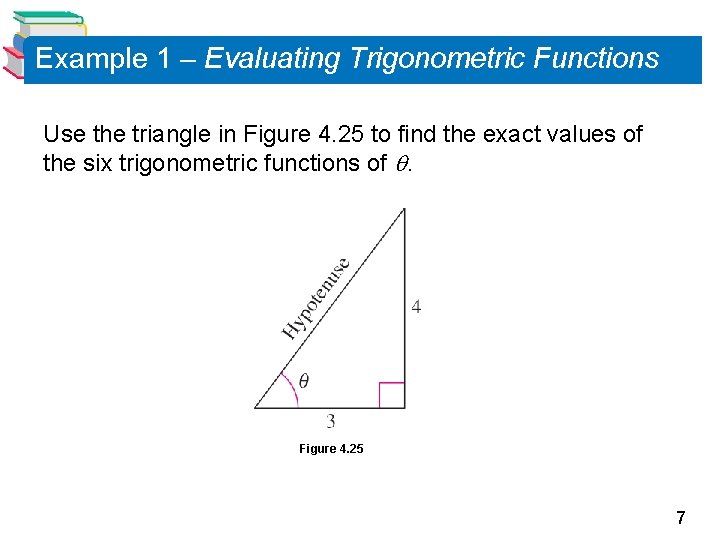 Example 1 – Evaluating Trigonometric Functions

Use the triangle in Figure 4.25 to find the exact values of the six trigonometric functions of $\theta$.

Hypotenuse

4

$\theta$

3

Figure 4.25

7